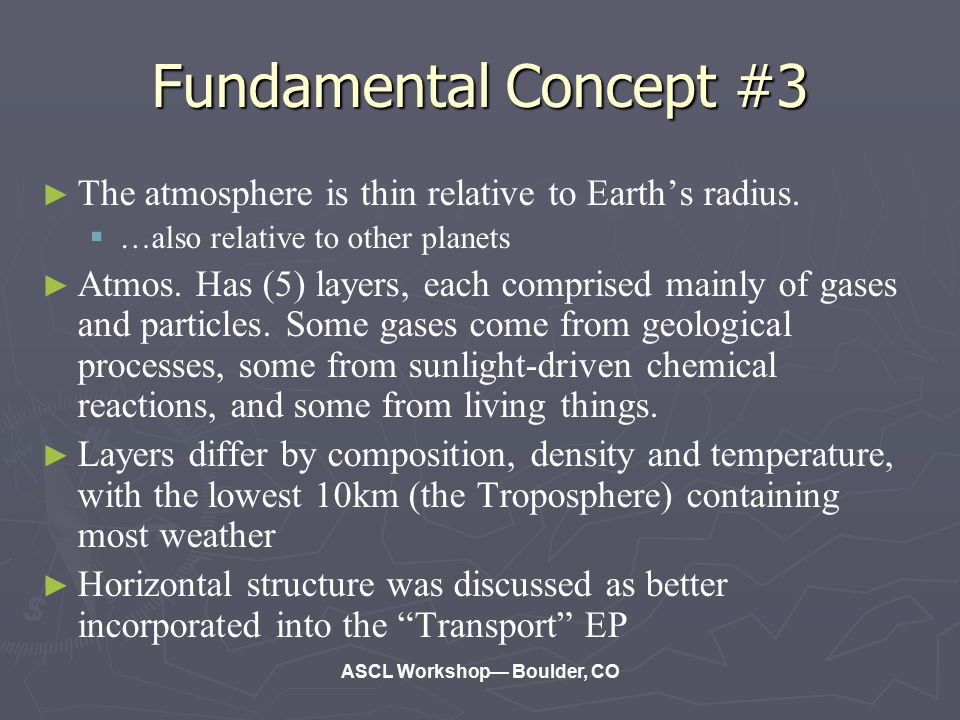 Fundamental Concept #3

► The atmosphere is thin relative to Earth’s radius.

▪ …also relative to other planets

► Atmos. Has (5) layers, each comprised mainly of gases and particles. Some gases come from geological processes, some from sunlight-driven chemical reactions, and some from living things.

► Layers differ by composition, density and temperature, with the lowest 10km (the Troposphere) containing most weather

► Horizontal structure was discussed as better incorporated into the “Transport” EP

ASCL Workshop— Boulder, CO